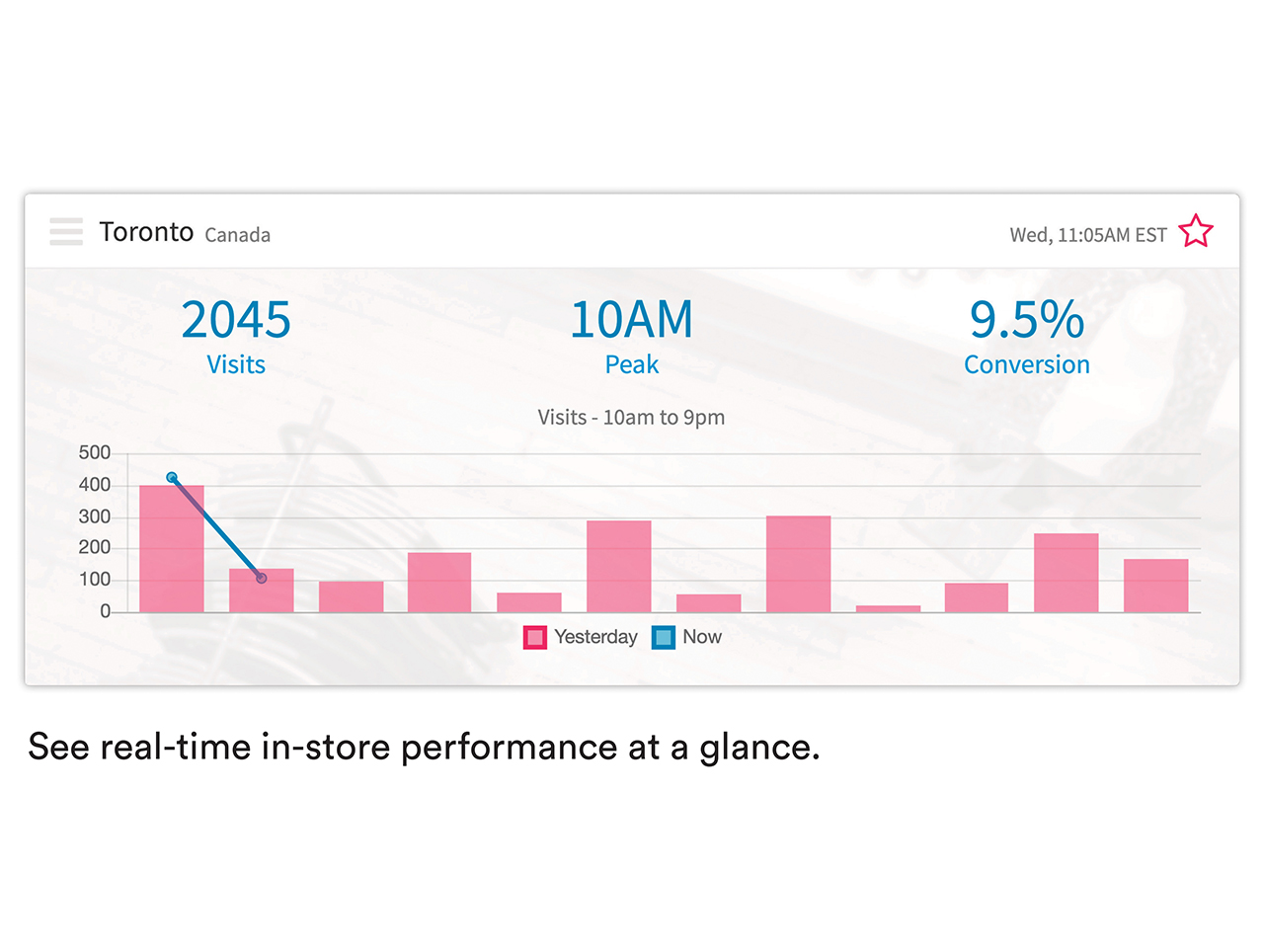 Toronto Canada

Wed, 11:05AM EST

2045
Visits

10AM
Peak

9.5%
Conversion

Visits - 10am to 9pm

500
400
300
200
100
0

Yesterday Now

See real-time in-store performance at a glance.